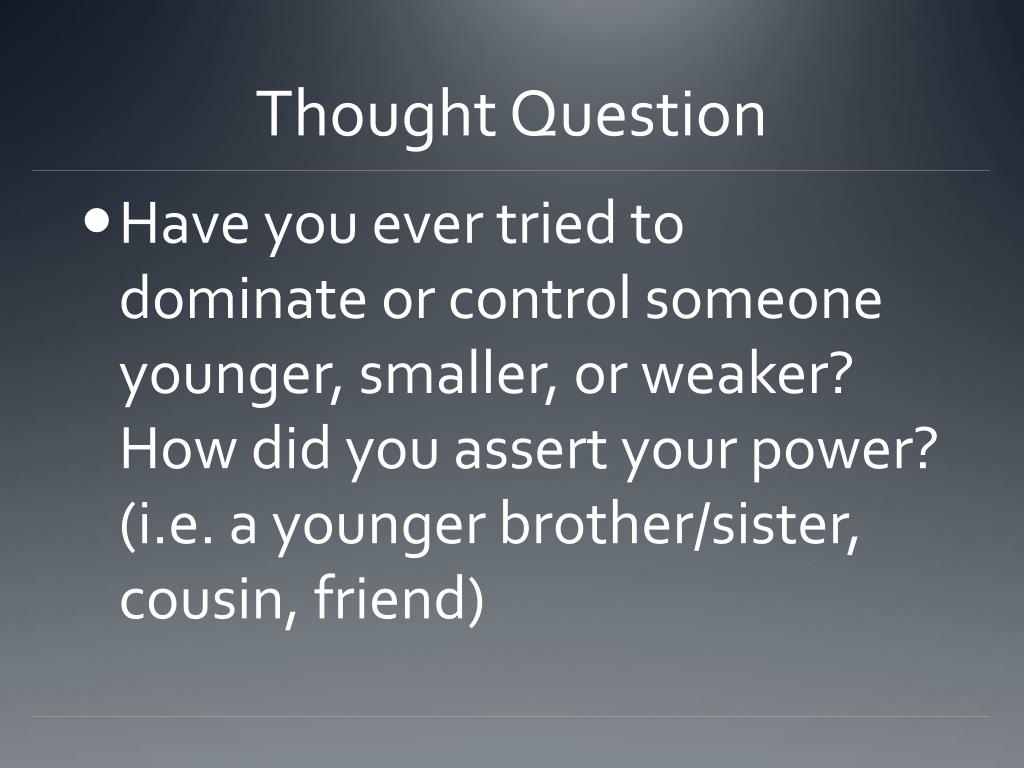 Thought Question

• Have you ever tried to dominate or control someone younger, smaller, or weaker? How did you assert your power? (i.e. a younger brother/sister, cousin, friend)